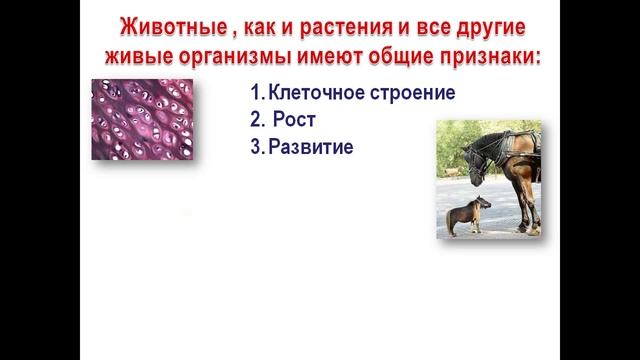 Животные , как и растения и все другие живые организмы имеют общие признаки:

1. Клеточное строение
2. Рост
3. Развитие